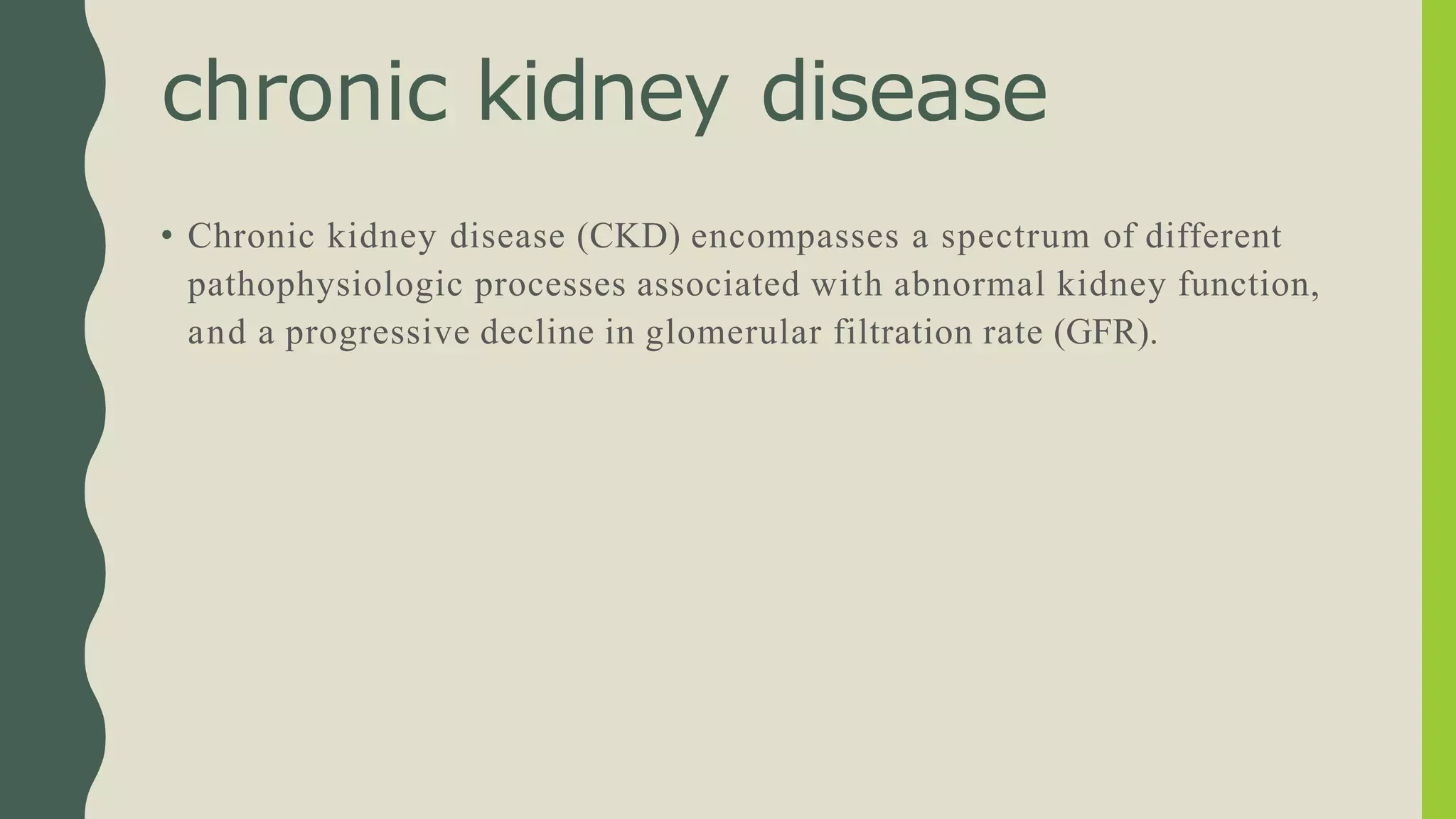 chronic kidney disease

• Chronic kidney disease (CKD) encompasses a spectrum of different pathophysiologic processes associated with abnormal kidney function, and a progressive decline in glomerular filtration rate (GFR).